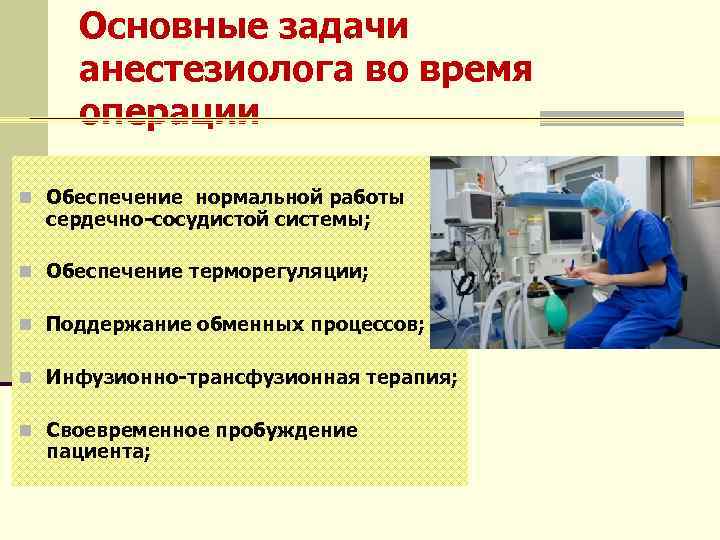 Основные задачи анестезиолога во время операции

Обеспечение нормальной работы сердечно-сосудистой системы;

Обеспечение терморегуляции;

Поддержание обменных процессов;

Инфузионно-трансфузионная терапия;

Своевременное пробуждение пациента;